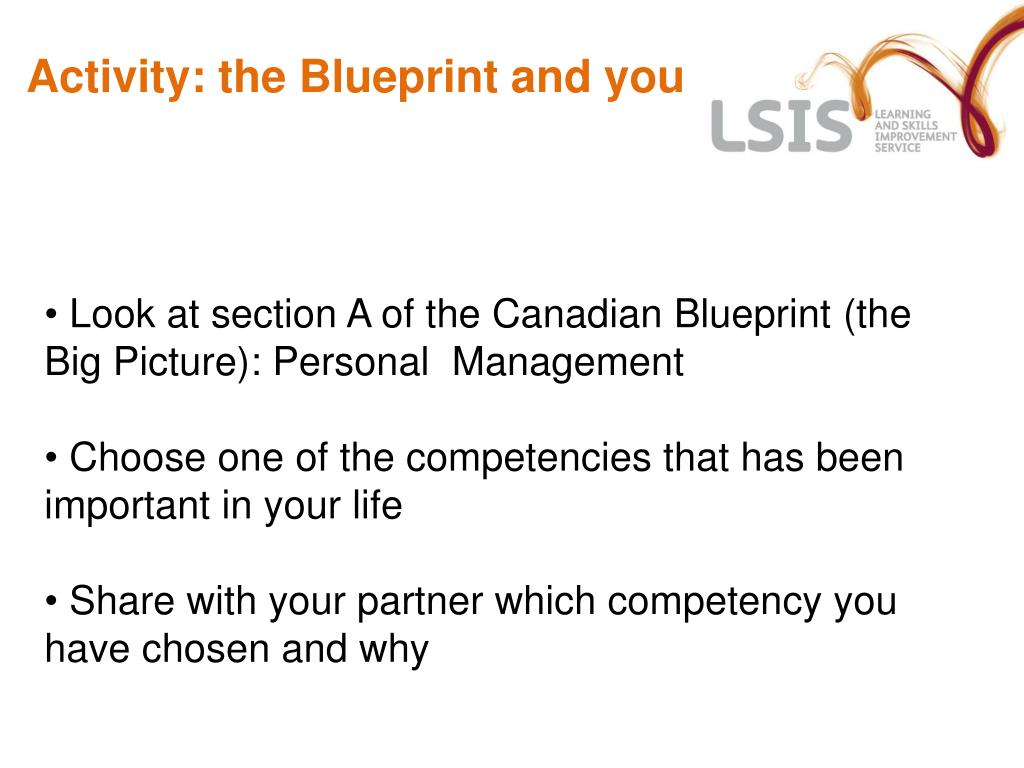 Activity: the Blueprint and you

LSIS LEARNING AND SKILLS IMPROVEMENT SERVICE

• Look at section A of the Canadian Blueprint (the Big Picture): Personal Management

• Choose one of the competencies that has been important in your life

• Share with your partner which competency you have chosen and why